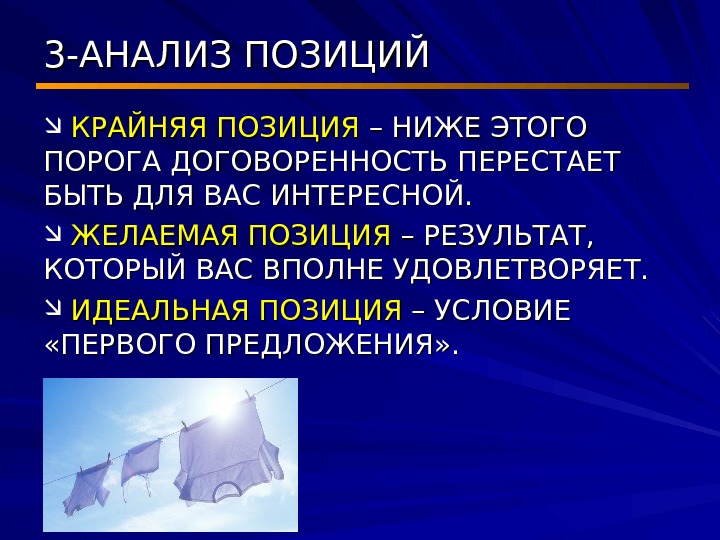 3-АНАЛИЗ ПОЗИЦИЙ

↘ КРАЙНЯЯ ПОЗИЦИЯ – НИЖЕ ЭТОГО ПОРОГА ДОГОВОРЕННОСТЬ ПЕРЕСТАЕТ БЫТЬ ДЛЯ ВАС ИНТЕРЕСНОЙ.

↘ ЖЕЛАЕМАЯ ПОЗИЦИЯ – РЕЗУЛЬТАТ, КОТОРЫЙ ВАС ВПОЛНЕ УДОВЛЕТВОРЯЕТ.

↘ ИДЕАЛЬНАЯ ПОЗИЦИЯ – УСЛОВИЕ «ПЕРВОГО ПРЕДЛОЖЕНИЯ».